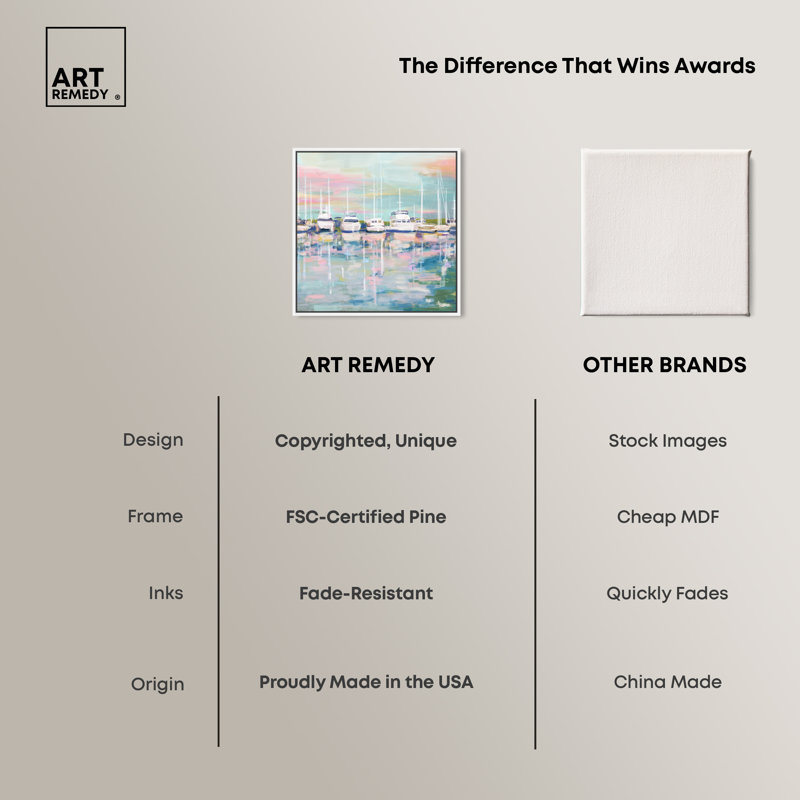 ART REMEDY ®

The Difference That Wins Awards

| | ART REMEDY | OTHER BRANDS |
|---|---|---|
| Design | Copyrighted, Unique | Stock Images |
| Frame | FSC-Certified Pine | Cheap MDF |
| Inks | Fade-Resistant | Quickly Fades |
| Origin | Proudly Made in the USA | China Made |